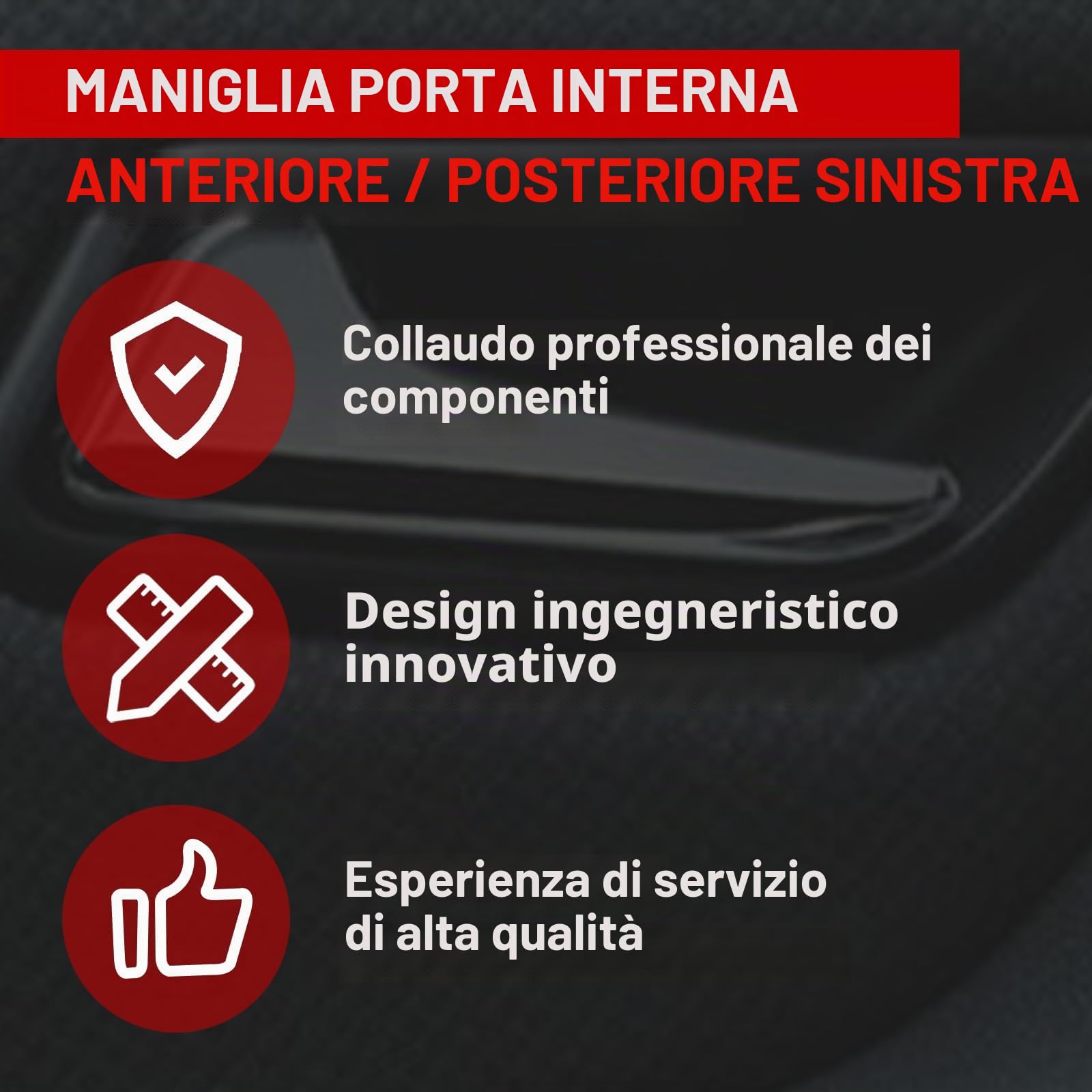 MANIGLIA PORTA INTERNA

ANTERIORE / POSTERIORE SINISTRA

Collaudo professionale dei componenti

Design ingegneristico innovativo

Esperienza di servizio di alta qualità